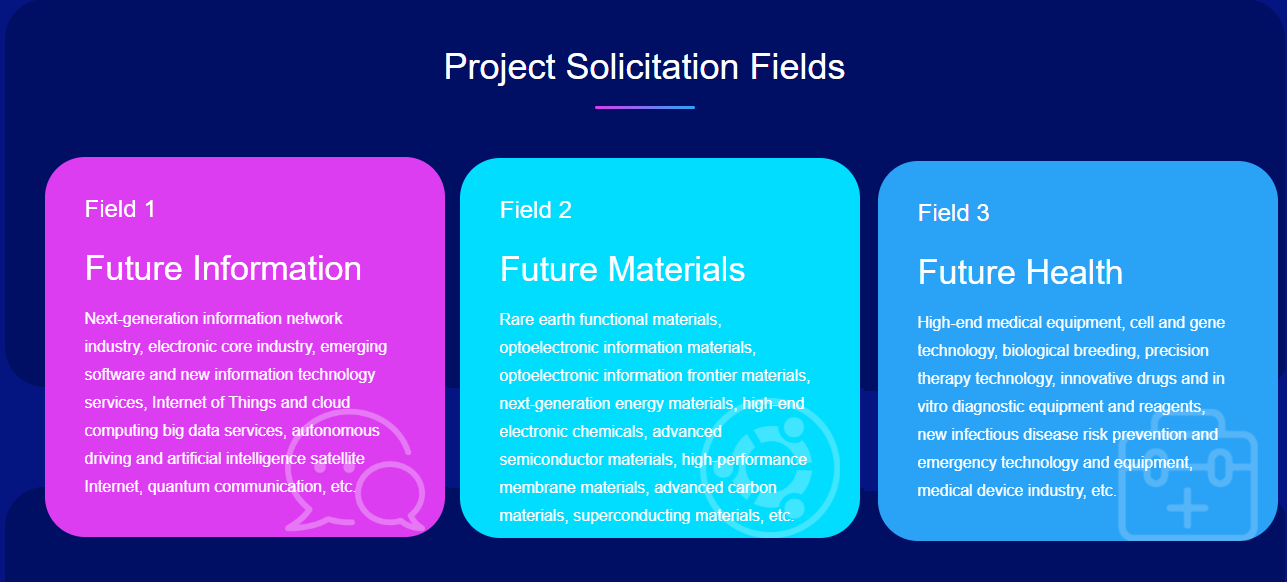 Project Solicitation Fields

Field 1

Future Information

Next-generation information network industry, electronic core industry, emerging software and new information technology services, Internet of Things and cloud computing big data services, autonomous driving and artificial intelligence satellite Internet, quantum communication, etc.

Field 2

Future Materials

Rare earth functional materials, optoelectronic information materials, optoelectronic information frontier materials, next-generation energy materials, high-end electronic chemicals, advanced semiconductor materials, high-performance membrane materials, advanced carbon materials, superconducting materials, etc.

Field 3

Future Health

High-end medical equipment, cell and gene technology, biological breeding, precision therapy technology, innovative drugs and in vitro diagnostic equipment and reagents, new infectious disease risk prevention and emergency technology and equipment, medical device industry, etc.